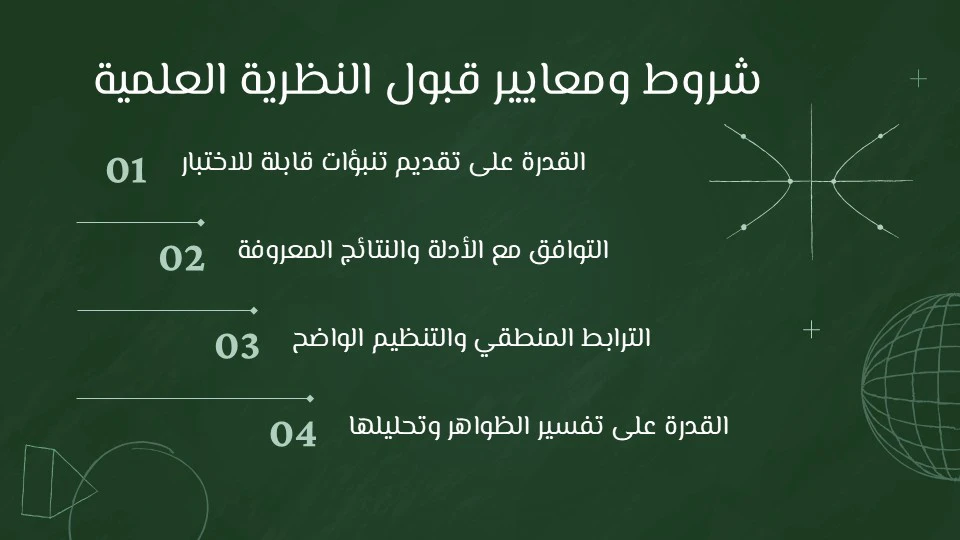 شروط ومعايير قبول النظرية العلمية

01 القدرة على تقديم تنبؤات قابلة للاختبار

02 التوافق مع الأدلة والنتائج المعروفة

03 الترابط المنطقي والتنظيم الواضح

04 القدرة على تفسير الظواهر وتحليلها